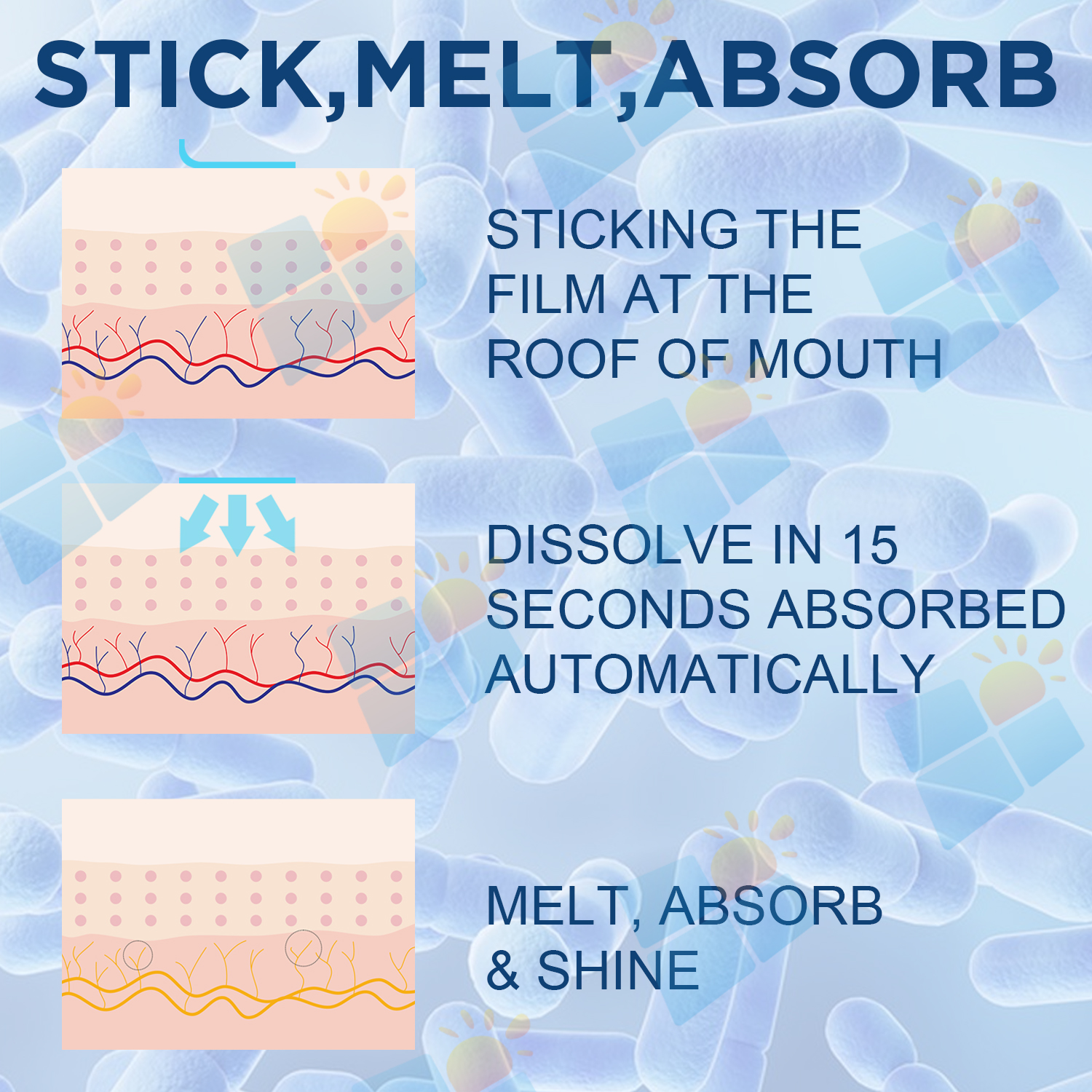 STICK,MELT,ABSORB

STICKING THE FILM AT THE ROOF OF MOUTH

DISSOLVE IN 15 SECONDS ABSORBED AUTOMATICALLY

MELT, ABSORB & SHINE